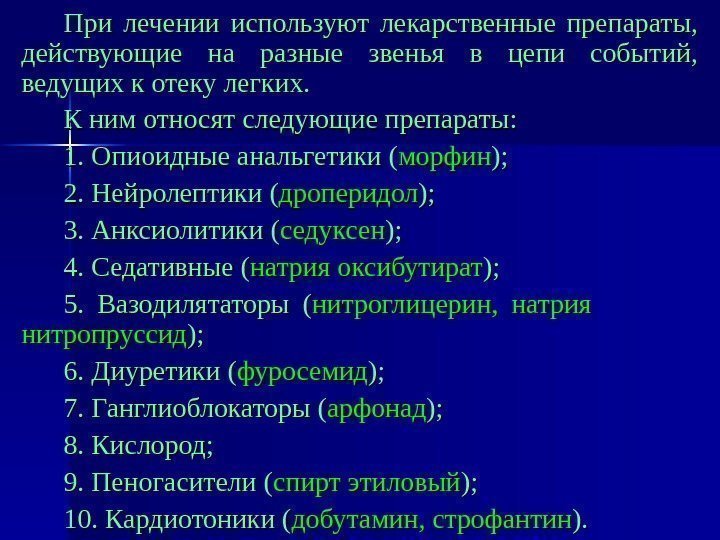 При лечении используют лекарственные препараты, действующие на разные звенья в цепи событий, ведущих к отеку легких.

К ним относят следующие препараты:

1. Опиоидные анальгетики (морфин);

2. Нейролептики (дроперидол);

3. Анксиолитики (седуксен);

4. Седативные (натрия оксибутират);

5. Вазодилятаторы (нитроглицерин, натрия нитропруссид);

6. Диуретики (фуросемид);

7. Ганглиоблокаторы (арфонад);

8. Кислород;

9. Пеногасители (спирт этиловый);

10. Кардиотоники (добутамин, строфантин).